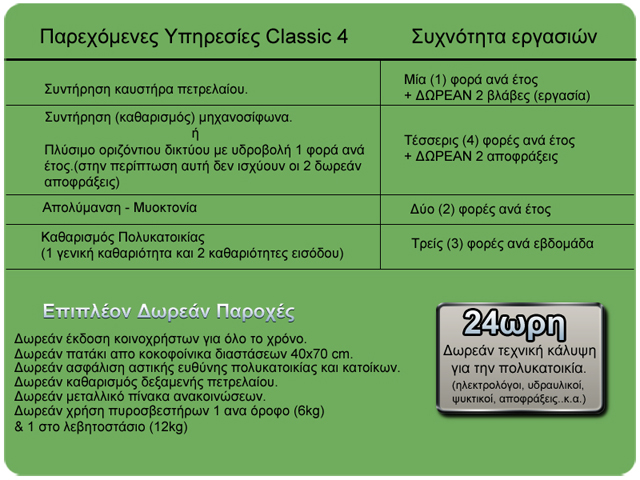 | Παρεχόμενες Υπηρεσίες Classic 4 | Συχνότητα εργασιών |
|---|---|
| Συντήρηση καυστήρα πετρελαίου. | Μία (1) φορά ανά έτος + ΔΩΡΕΑΝ 2 βλάβες (εργασία) |
| Συντήρηση (καθαρισμός) μηχανοσίφωνα. ή Πλύσιμο οριζόντιου δικτύου με υδροβολή 1 φορά ανά έτος.(στην περίπτωση αυτή δεν ισχύουν οι 2 δωρεάν αποφράξεις) | Τέσσερις (4) φορές ανά έτος + ΔΩΡΕΑΝ 2 αποφράξεις |
| Απολύμανση - Μυοκτονία | Δύο (2) φορές ανά έτος |
| Καθαρισμός Πολυκατοικίας (1 γενική καθαριότητα και 2 καθαριότητες εισόδου) | Τρείς (3) φορές ανά εβδομάδα |

Επιπλέον Δωρεάν Παροχές

Δωρεάν έκδοση κοινοχρήστων για όλο το χρόνο.
Δωρεάν πατάκι απο κοκοφοίνικα διαστάσεων 40x70 cm.
Δωρεάν ασφάλιση αστικής ευθύνης πολυκατοικίας και κατοίκων.
Δωρεάν καθαρισμός δεξαμενής πετρελαίου.
Δωρεάν μεταλλικό πίνακα ανακοινώσεων.
Δωρεάν χρήση πυροσβεστήρων 1 ανα όροφο (6kg) & 1 στο λεβητοστάσιο (12kg)

24ωρη
Δωρεάν τεχνική κάλυψη για την πολυκατοικία.
(ηλεκτρολόγοι, υδραυλικοί, ψυκτικοί, αποφράξεις..κ.α.)